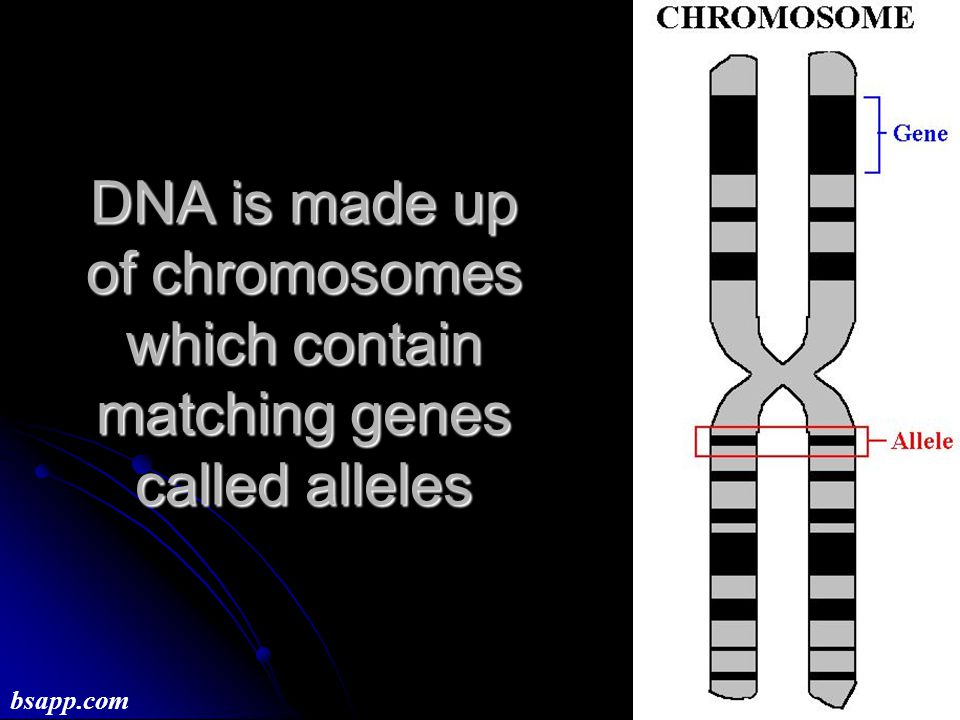 DNA is made up of chromosomes which contain matching genes called alleles

CHROMOSOME

Gene

Allele

bsapp.com